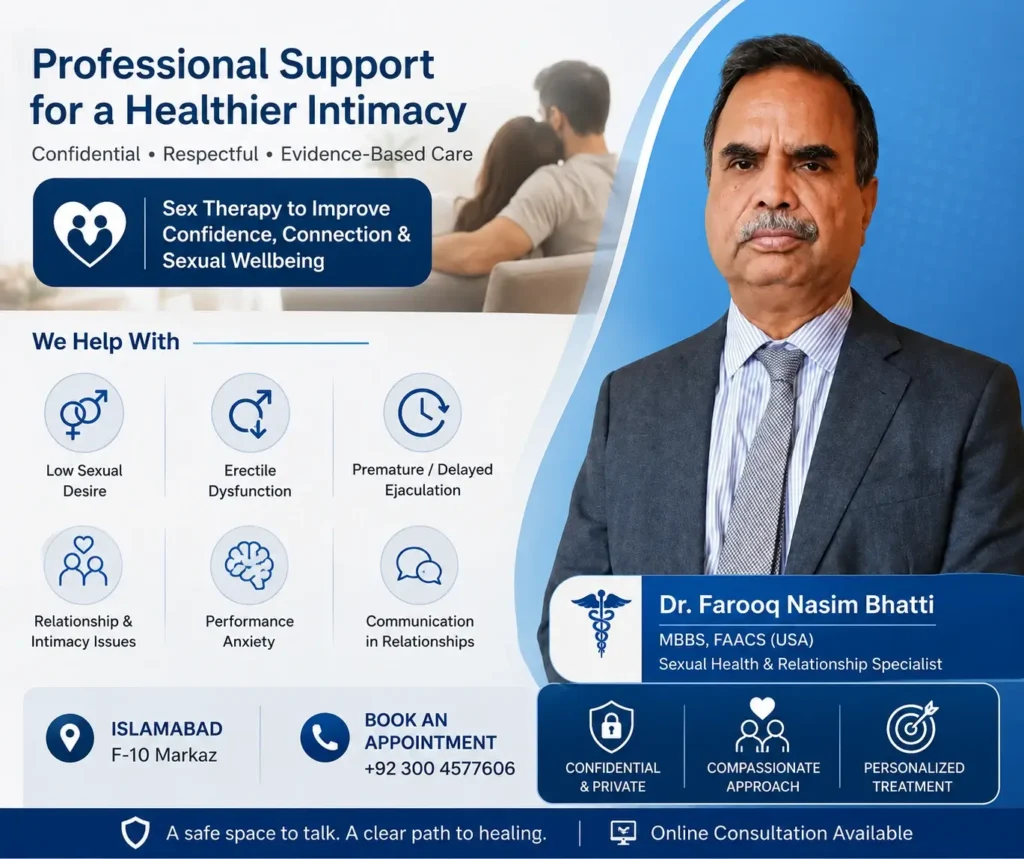 Professional Support for a Healthier Intimacy

Confidential • Respectful • Evidence-Based Care

Sex Therapy to Improve Confidence, Connection & Sexual Wellbeing

We Help With

Low Sexual Desire

Erectile Dysfunction

Premature / Delayed Ejaculation

Relationship & Intimacy Issues

Performance Anxiety

Communication in Relationships

Dr. Farooq Nasim Bhatti
MBBS, FAACS (USA)
Sexual Health & Relationship Specialist

ISLAMABAD
F-10 Markaz

BOOK AN APPOINTMENT
+92 300 4577606

CONFIDENTIAL & PRIVATE

COMPASSIONATE APPROACH

PERSONALIZED TREATMENT

A safe space to talk. A clear path to healing.

Online Consultation Available